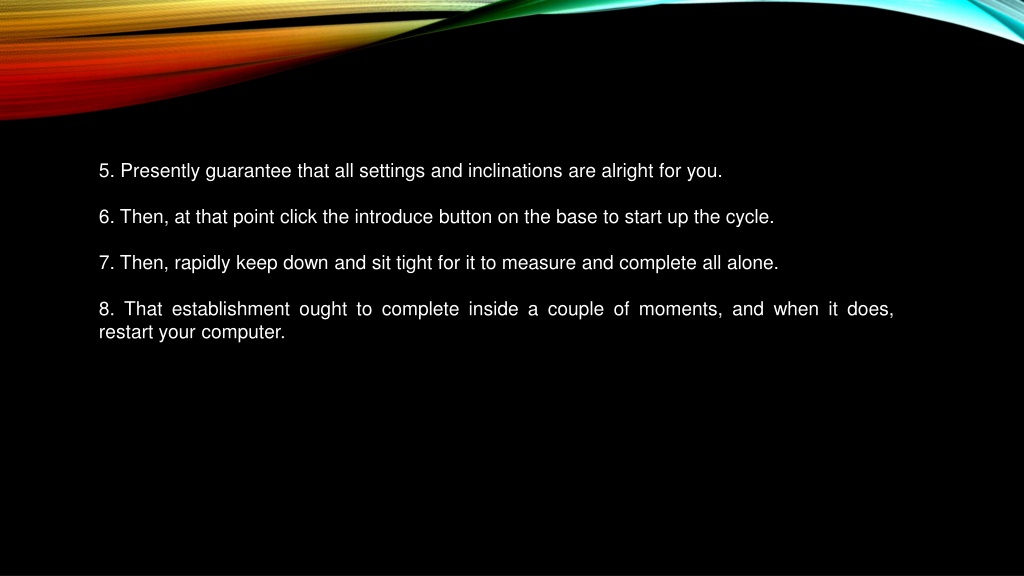 5. Presently guarantee that all settings and inclinations are alright for you.

6. Then, at that point click the introduce button on the base to start up the cycle.

7. Then, rapidly keep down and sit tight for it to measure and complete all alone.

8. That establishment ought to complete inside a couple of moments, and when it does, restart your computer.